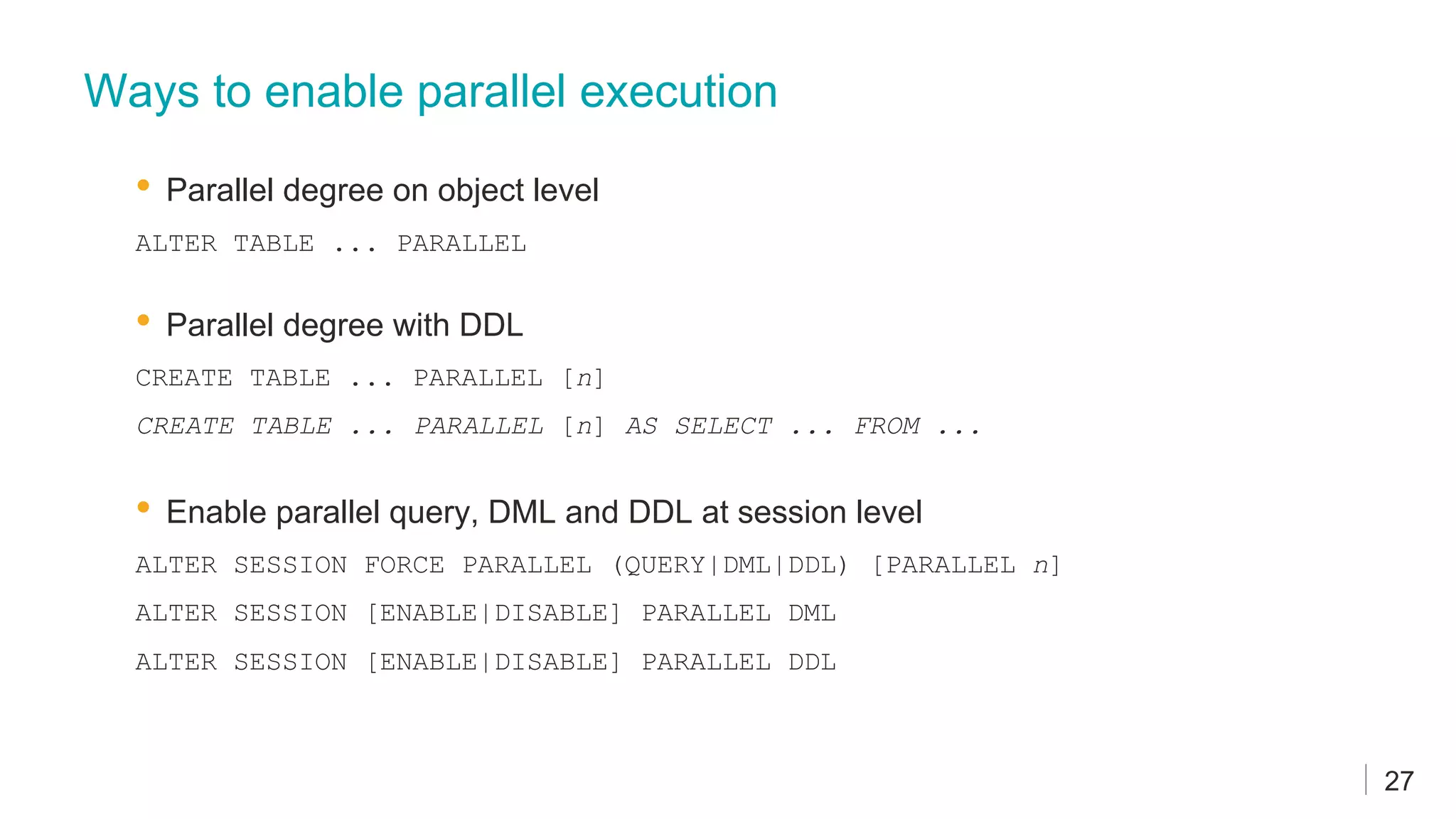 Ways to enable parallel execution

• Parallel degree on object level

ALTER TABLE ... PARALLEL

• Parallel degree with DDL

CREATE TABLE ... PARALLEL [n]

CREATE TABLE ... PARALLEL [n] AS SELECT ... FROM ...

• Enable parallel query, DML and DDL at session level

ALTER SESSION FORCE PARALLEL (QUERY|DML|DDL) [PARALLEL n]

ALTER SESSION [ENABLE|DISABLE] PARALLEL DML

ALTER SESSION [ENABLE|DISABLE] PARALLEL DDL

27